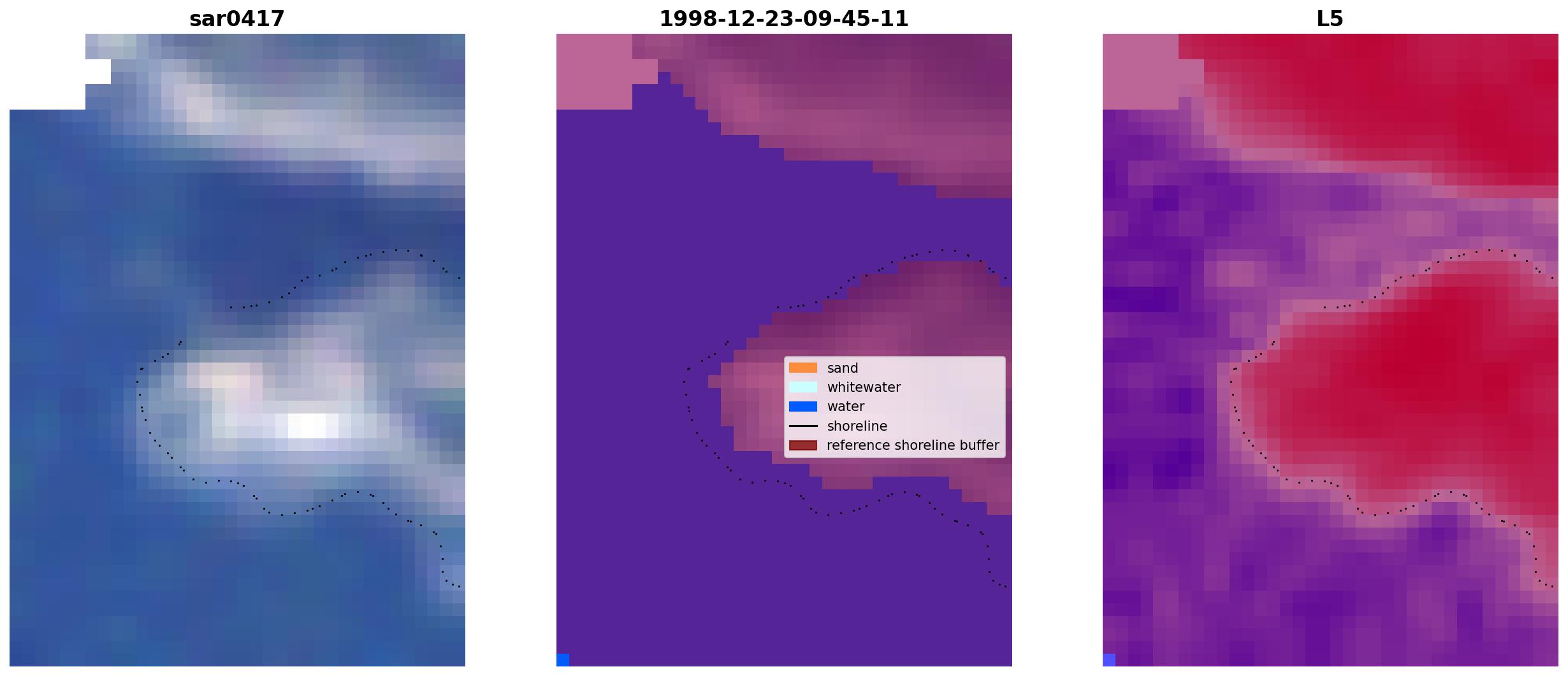 sar0417

1998-12-23-09-45-11

sand
whitewater
water
shoreline
reference shoreline buffer

L5